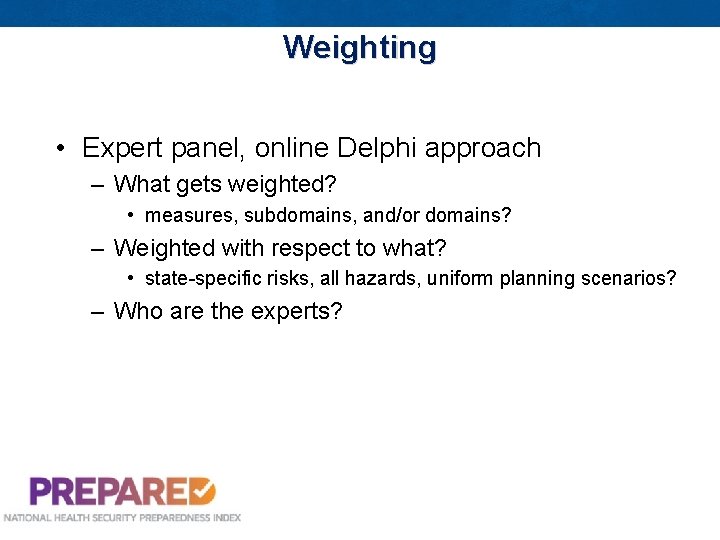 Weighting

• Expert panel, online Delphi approach
  – What gets weighted?
    • measures, subdomains, and/or domains?
  – Weighted with respect to what?
    • state-specific risks, all hazards, uniform planning scenarios?
  – Who are the experts?

PREPARED
NATIONAL HEALTH SECURITY PREPAREDNESS INDEX